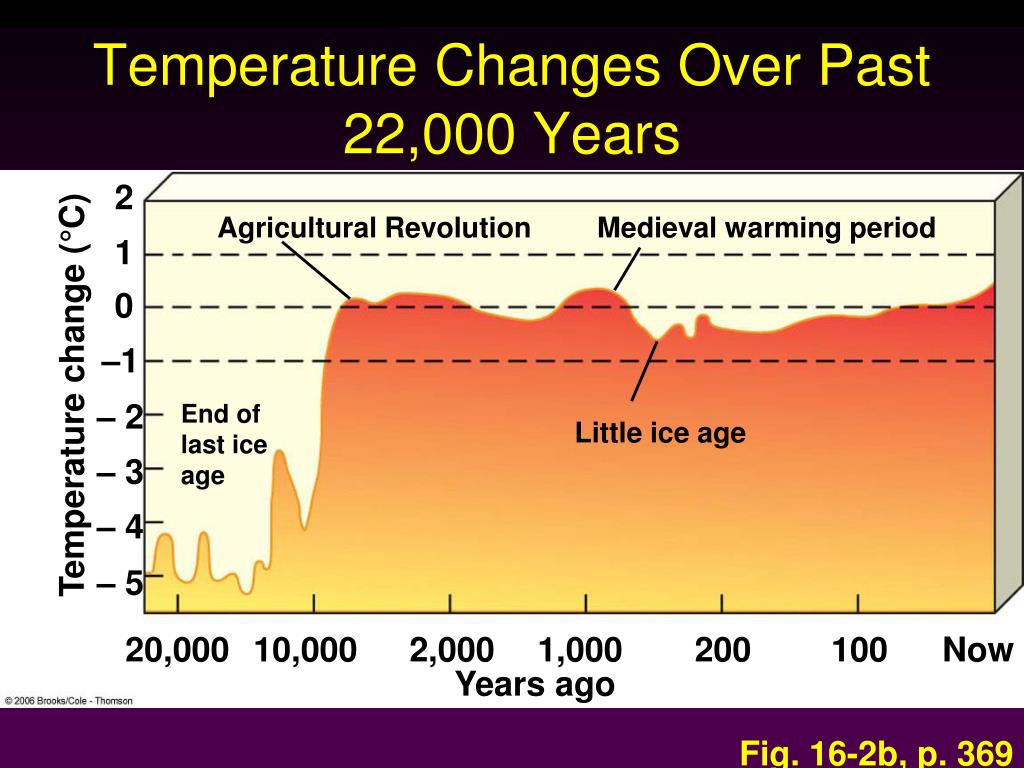 Temperature Changes Over Past 22,000 Years

Temperature change (°C)

2
1
0
–1
– 2
– 3
– 4
– 5

Agricultural Revolution

Medieval warming period

End of last ice age

Little ice age

20,000 10,000 2,000 1,000 200 100 Now

Years ago

© 2006 Brooks/Cole - Thomson

Fig. 16-2b, p. 369